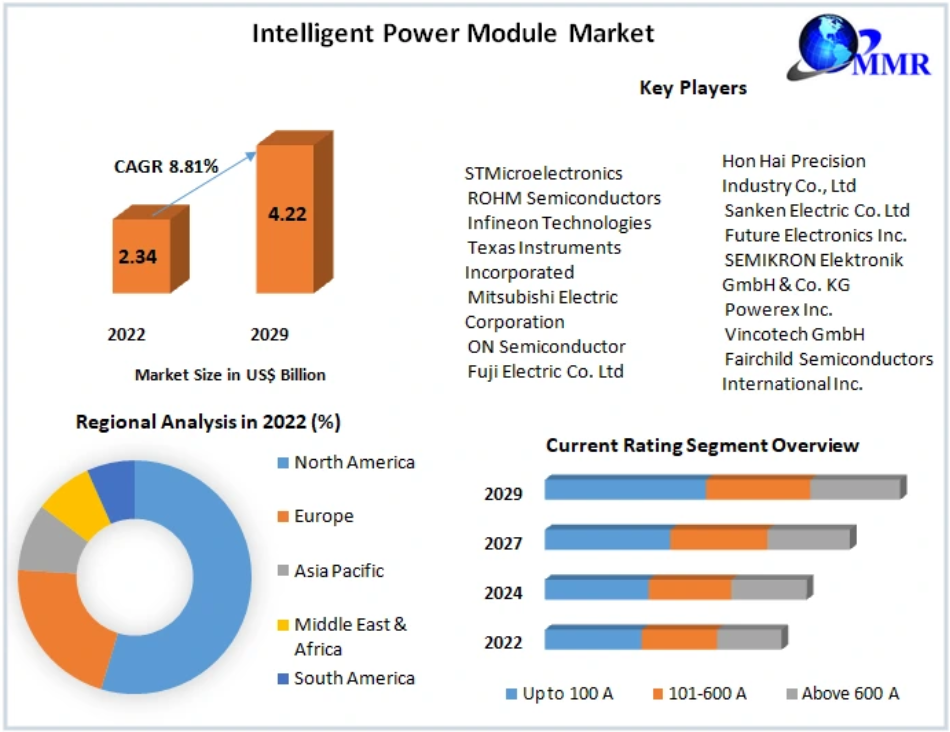 Intelligent Power Module Market

MMR

Key Players

CAGR 8.81%

2.34

4.22

2022

2029

Market Size in US$ Billion

STMicroelectronics
ROHM Semiconductors
Infineon Technologies
Texas Instruments Incorporated
Mitsubishi Electric Corporation
ON Semiconductor
Fuji Electric Co. Ltd

Hon Hai Precision Industry Co., Ltd
Sanken Electric Co. Ltd
Future Electronics Inc.
SEMIKRON Elektronik GmbH & Co. KG
Powerex Inc.
Vincotech GmbH
Fairchild Semiconductors International Inc.

Regional Analysis in 2022 (%)

North America
Europe
Asia Pacific
Middle East & Africa
South America

Current Rating Segment Overview

2029
2027
2024
2022

Up to 100 A
101-600 A
Above 600 A